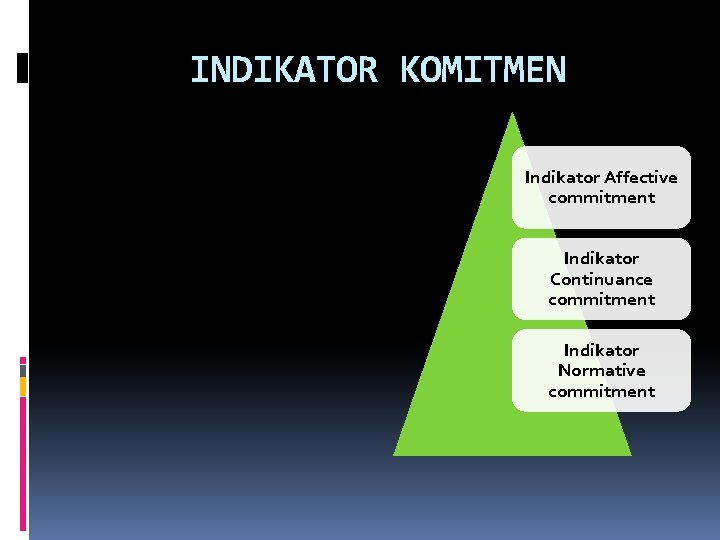 INDIKATOR KOMITMEN

Indikator Affective commitment

Indikator Continuance commitment

Indikator Normative commitment